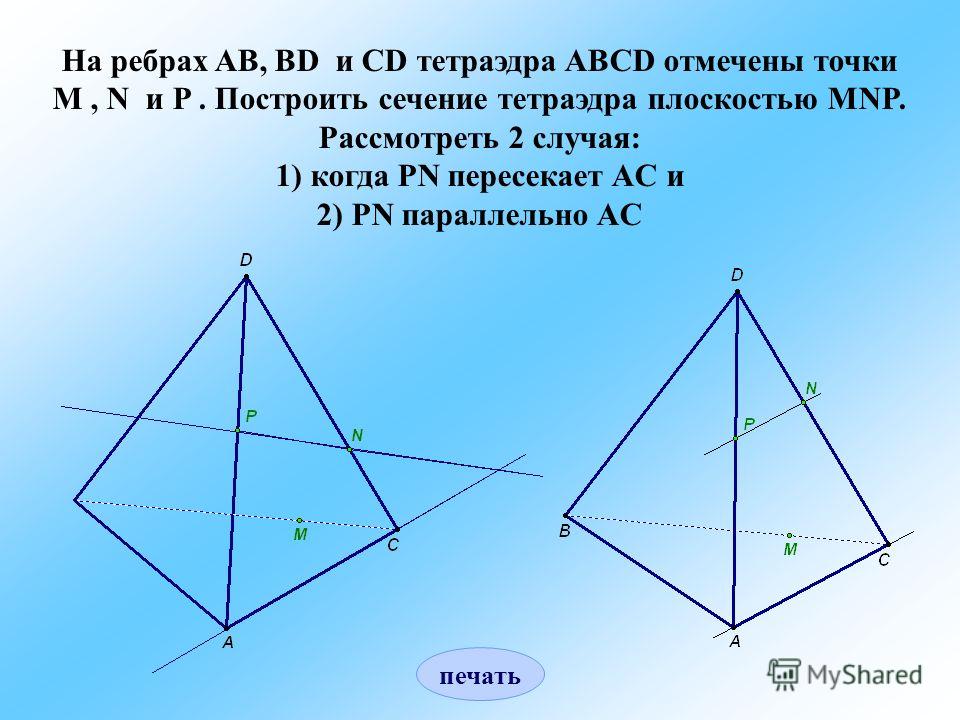 На ребрах AB, BD и CD тетраэдра ABCD отмечены точки M , N и P . Построить сечение тетраэдра плоскостью MNP. Рассмотреть 2 случая:
1) когда PN пересекает AC и
2) PN параллельно AC

D
P
N
M
C
A

D
N
P
B
M
C
A

печать

MyShared